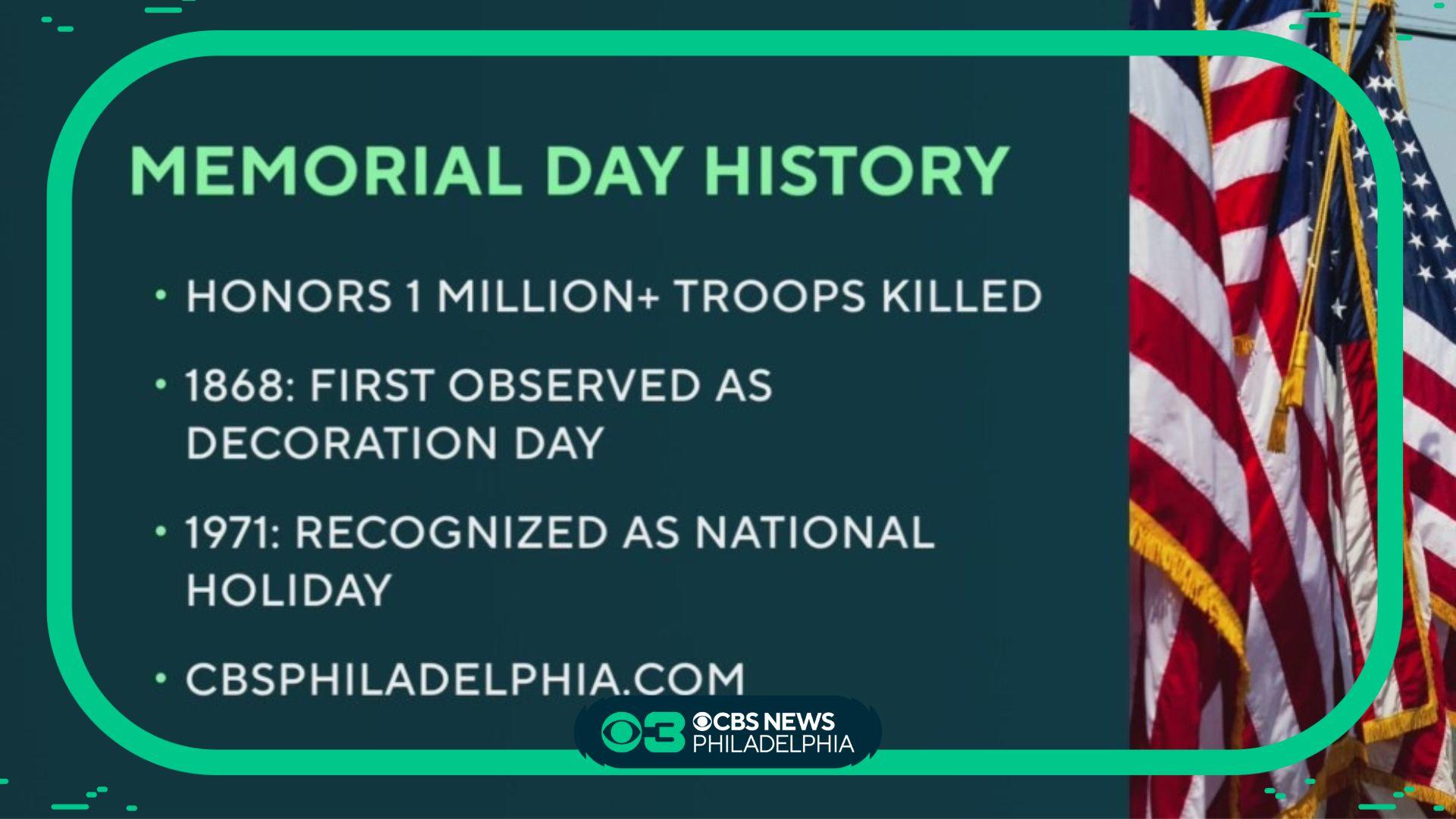 MEMORIAL DAY HISTORY

• HONORS 1 MILLION+ TROOPS KILLED

• 1868: FIRST OBSERVED AS DECORATION DAY

• 1971: RECOGNIZED AS NATIONAL HOLIDAY

• CBSPHILADELPHIA.COM

3 CBS NEWS PHILADELPHIA